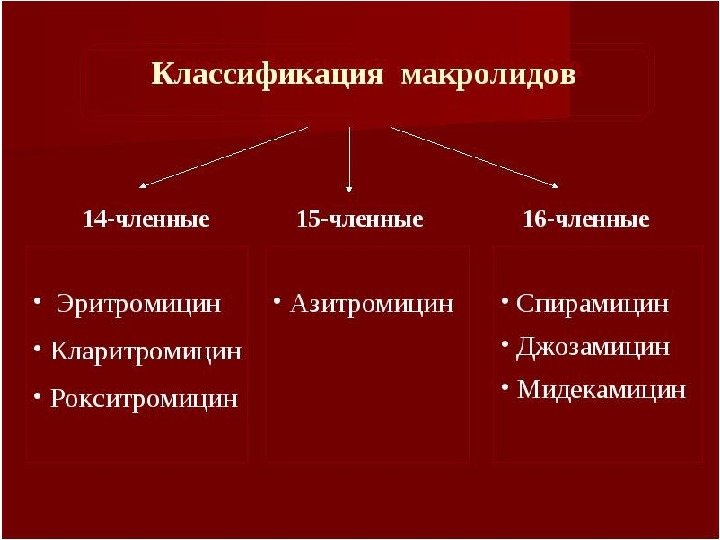 Классификация макролидов

14-членные

• Эритромицин
• Кларитромицин
• Рокситромицин

15-членные

• Азитромицин

16-членные

• Спирамицин
• Джозамицин
• Мидекамицин